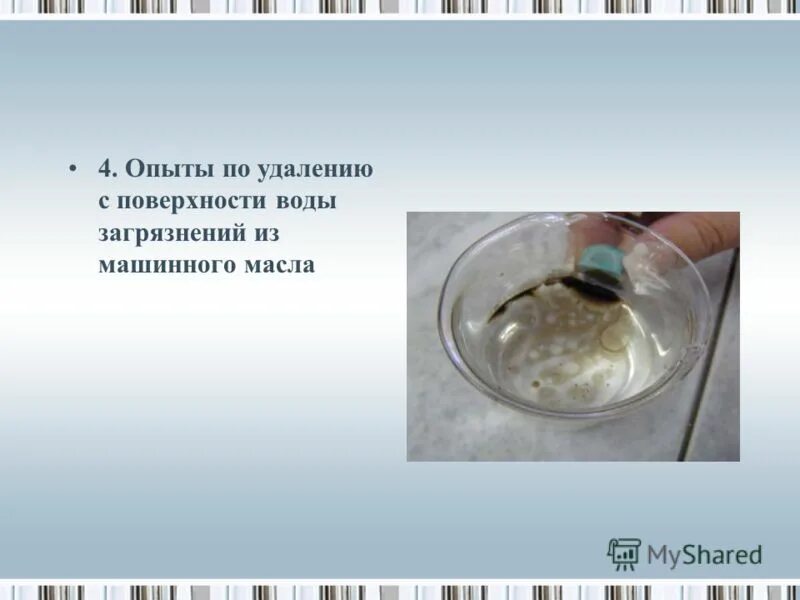 • 4. Опыты по удалению с поверхности воды загрязнений из машинного масла

MyShared